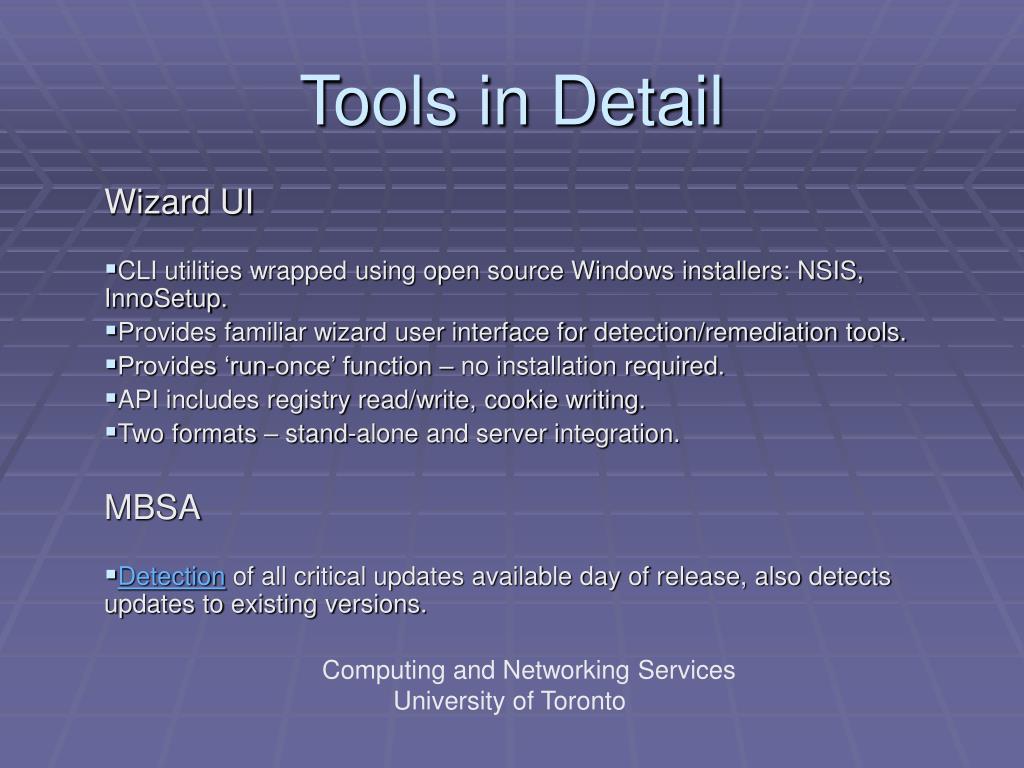 Tools in Detail

Wizard UI

▪CLI utilities wrapped using open source Windows installers: NSIS, InnoSetup.
▪Provides familiar wizard user interface for detection/remediation tools.
▪Provides ‘run-once’ function – no installation required.
▪API includes registry read/write, cookie writing.
▪Two formats – stand-alone and server integration.

MBSA

▪Detection of all critical updates available day of release, also detects updates to existing versions.

Computing and Networking Services
University of Toronto